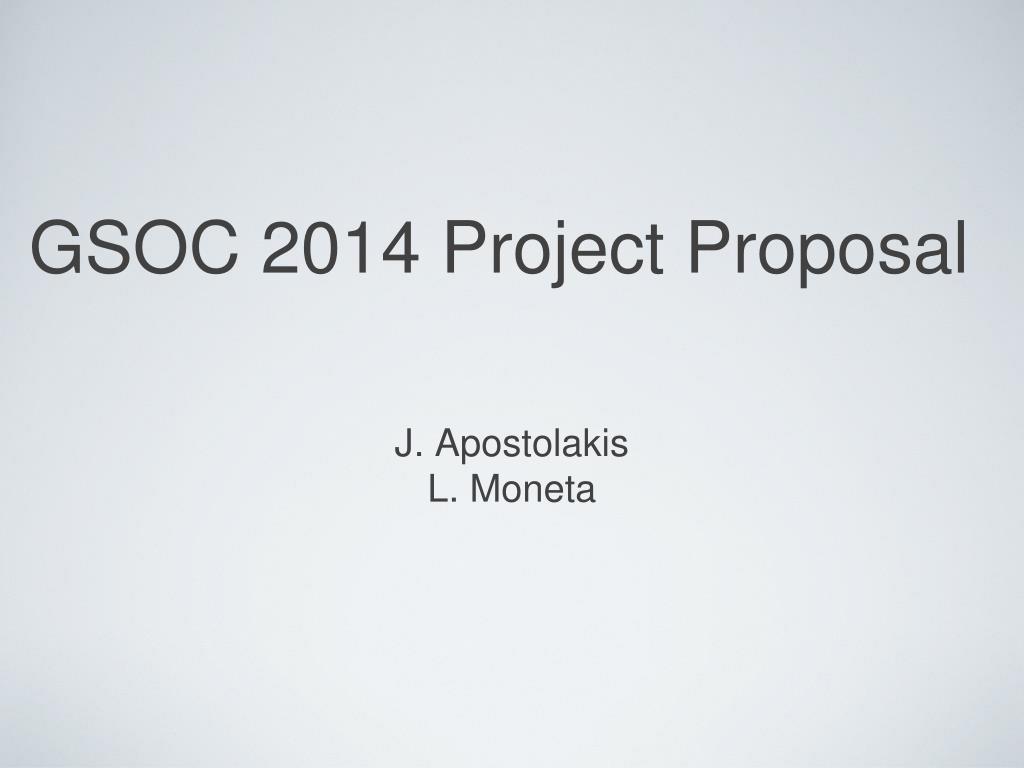 GSOC 2014 Project Proposal

J. Apostolakis
L. Moneta